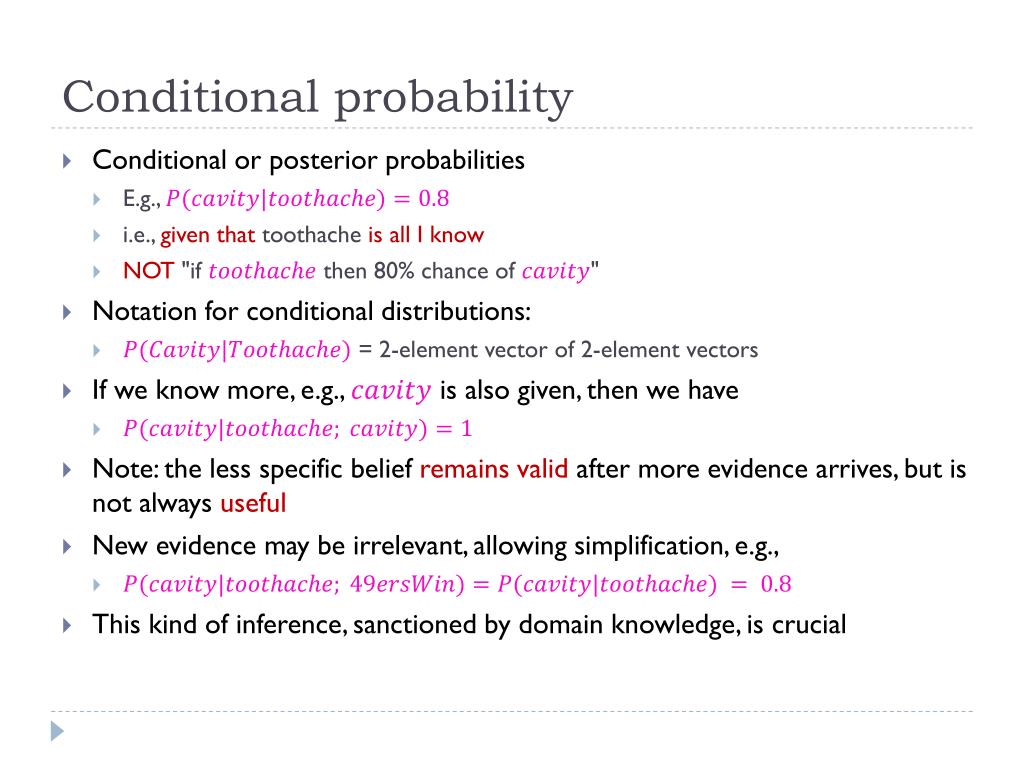 Conditional probability

Conditional or posterior probabilities

E.g., $P(cavity|toothache) = 0.8$

i.e., given that toothache is all I know

NOT "if $toothache$ then 80% chance of $cavity$"

Notation for conditional distributions:

$P(Cavity|Toothache)$ = 2-element vector of 2-element vectors

If we know more, e.g., $cavity$ is also given, then we have

$P(cavity|toothache;\ cavity) = 1$

Note: the less specific belief remains valid after more evidence arrives, but is not always useful

New evidence may be irrelevant, allowing simplification, e.g.,

$P(cavity|toothache;\ 49ersWin) = P(cavity|toothache) = 0.8$

This kind of inference, sanctioned by domain knowledge, is crucial